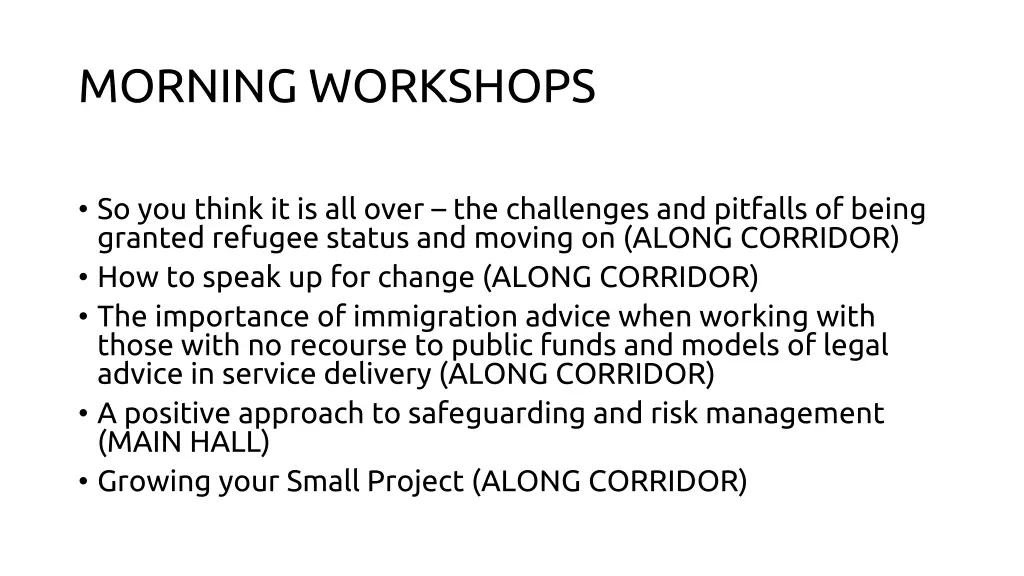 MORNING WORKSHOPS

• So you think it is all over – the challenges and pitfalls of being granted refugee status and moving on (ALONG CORRIDOR)
• How to speak up for change (ALONG CORRIDOR)
• The importance of immigration advice when working with those with no recourse to public funds and models of legal advice in service delivery (ALONG CORRIDOR)
• A positive approach to safeguarding and risk management (MAIN HALL)
• Growing your Small Project (ALONG CORRIDOR)